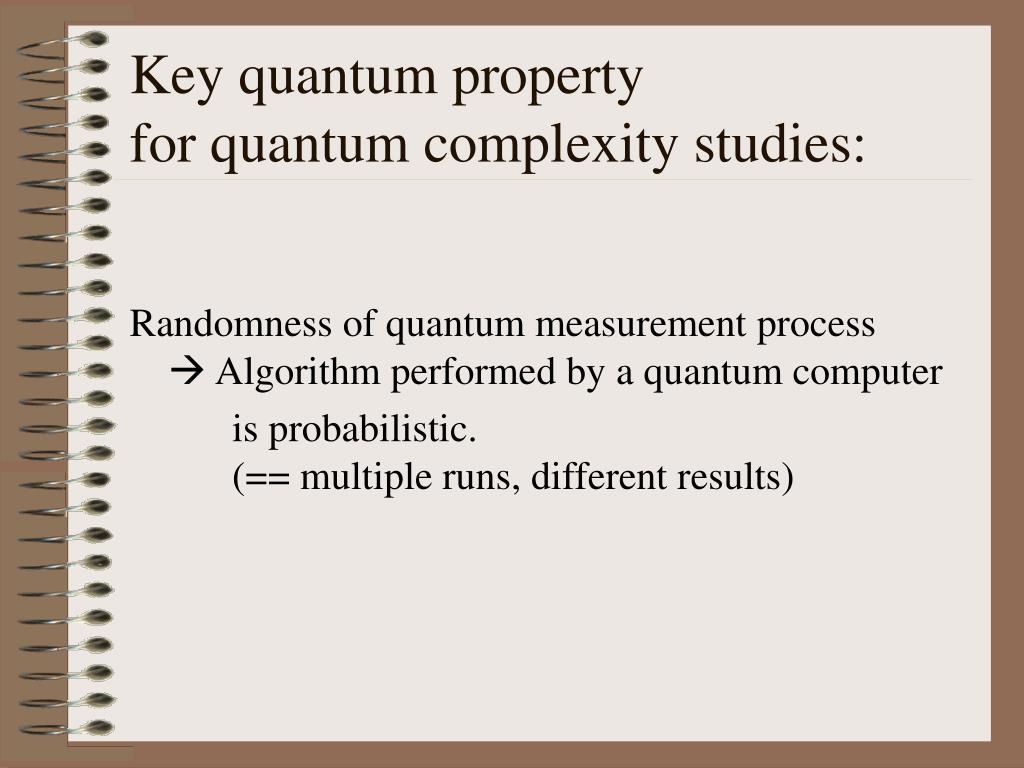 Key quantum property
for quantum complexity studies:

Randomness of quantum measurement process
→ Algorithm performed by a quantum computer
is probabilistic.
(== multiple runs, different results)